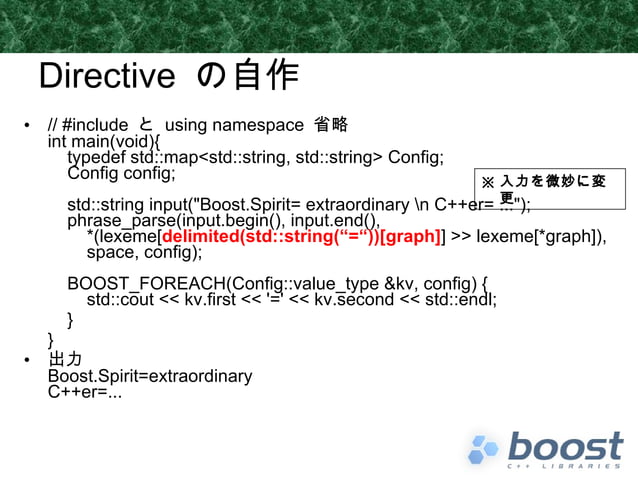 Directive の自作

• // #include と using namespace 省略
int main(void){
typedef std::map<std::string, std::string> Config;
Config config;

std::string input("Boost.Spirit= extraordinary \n C++er= ...");
phrase_parse(input.begin(), input.end(),
*(lexeme[delimited(std::string(“=“))[graph]] >> lexeme[*graph]),
space, config);

BOOST_FOREACH(Config::value_type &kv, config) {
std::cout << kv.first << '=' << kv.second << std::endl;
}
}

※ 入力を微妙に変更

• 出力
Boost.Spirit=extraordinary
C++er=...

boost
C++ LIBRARIES